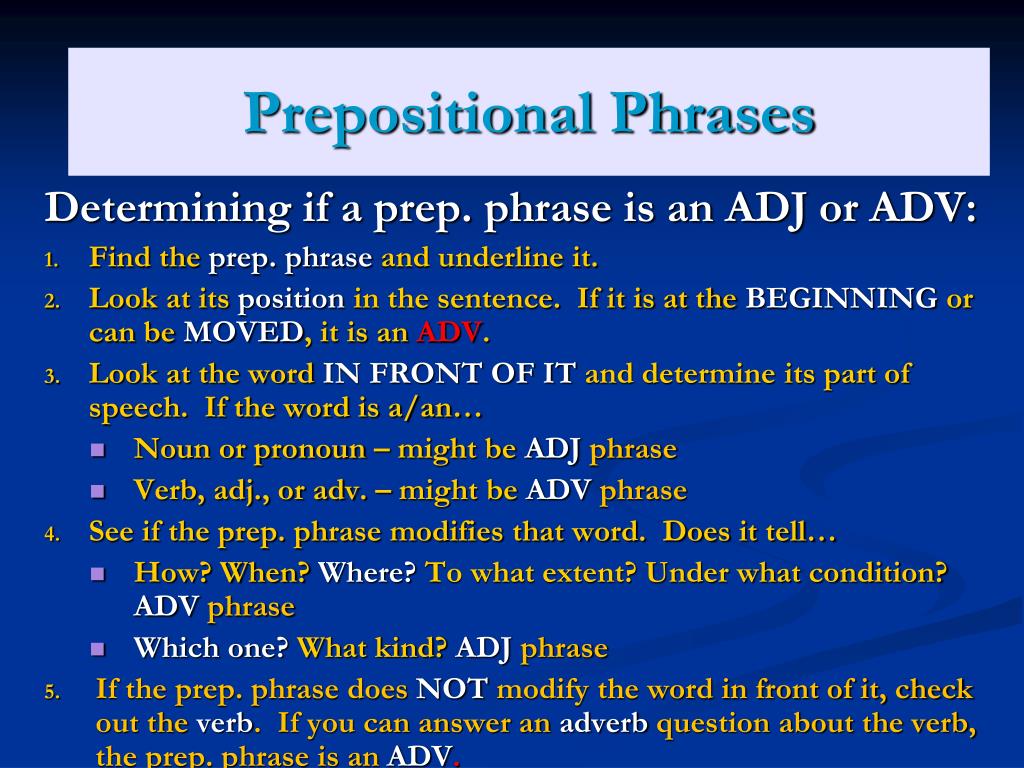 Prepositional Phrases

Determining if a prep. phrase is an ADJ or ADV:

1. Find the prep. phrase and underline it.
2. Look at its position in the sentence. If it is at the BEGINNING or can be MOVED, it is an ADV.
3. Look at the word IN FRONT OF IT and determine its part of speech. If the word is a/an…
   - Noun or pronoun – might be ADJ phrase
   - Verb, adj., or adv. – might be ADV phrase
4. See if the prep. phrase modifies that word. Does it tell…
   - How? When? Where? To what extent? Under what condition? ADV phrase
   - Which one? What kind? ADJ phrase
5. If the prep. phrase does NOT modify the word in front of it, check out the verb. If you can answer an adverb question about the verb, the prep. phrase is an ADV.